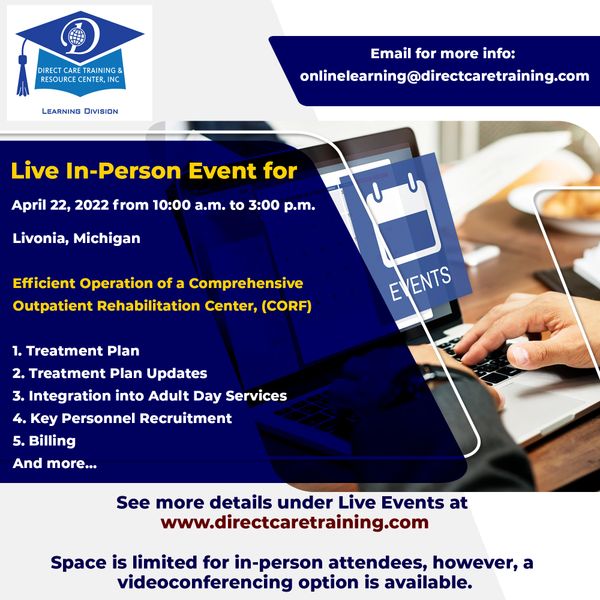 DIRECT CARE TRAINING & RESOURCE CENTER, INC

LEARNING DIVISION

Email for more info:
onlinelearning@directcaretraining.com

Live In-Person Event for

April 22, 2022 from 10:00 a.m. to 3:00 p.m.

Livonia, Michigan

Efficient Operation of a Comprehensive Outpatient Rehabilitation Center, (CORF)

1. Treatment Plan
2. Treatment Plan Updates
3. Integration into Adult Day Services
4. Key Personnel Recruitment
5. Billing
And more...

EVENTS

See more details under Live Events at
www.directcaretraining.com

Space is limited for in-person attendees, however, a videoconferencing option is available.